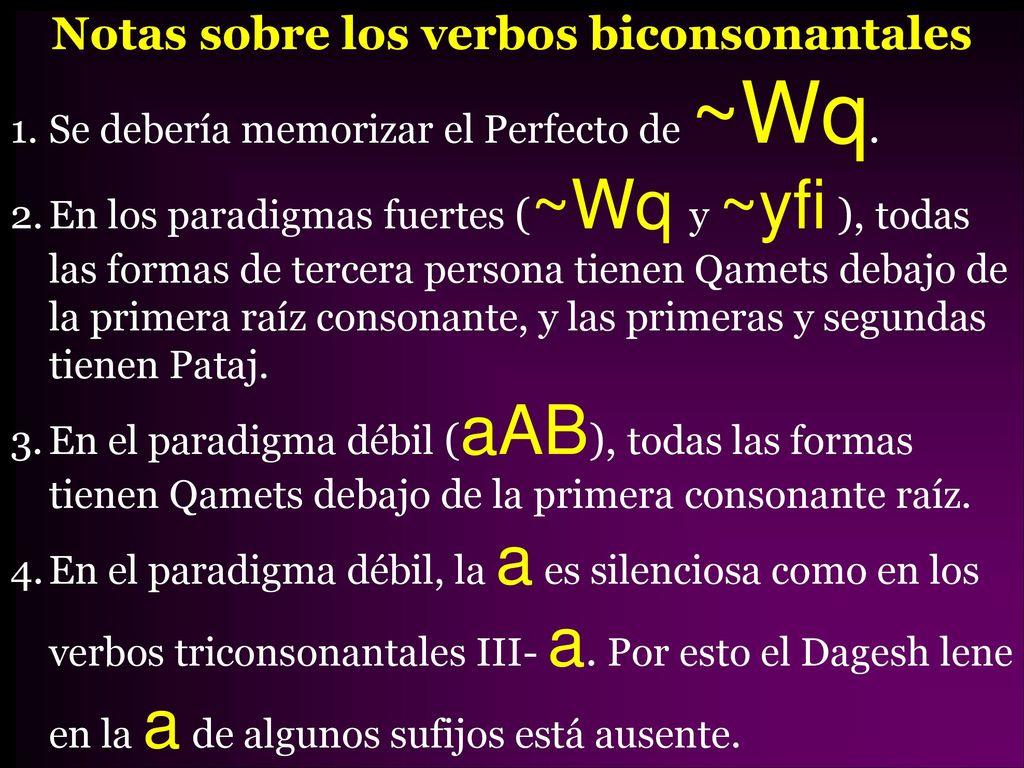 Notas sobre los verbos biconsonantales

1. Se debería memorizar el Perfecto de ~Wq.

2. En los paradigmas fuertes (~Wq y ~yfi ), todas las formas de tercera persona tienen Qamets debajo de la primera raíz consonante, y las primeras y segundas tienen Pataj.

3. En el paradigma débil (aAB), todas las formas tienen Qamets debajo de la primera consonante raíz.

4. En el paradigma débil, la a es silenciosa como en los verbos triconsonantales III- a. Por esto el Dagesh lene en la a de algunos sufijos está ausente.